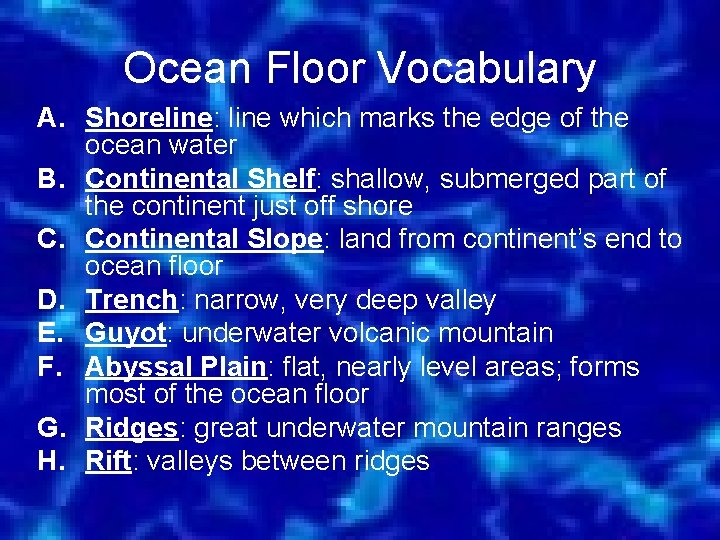 Ocean Floor Vocabulary

A. Shoreline: line which marks the edge of the ocean water
B. Continental Shelf: shallow, submerged part of the continent just off shore
C. Continental Slope: land from continent's end to ocean floor
D. Trench: narrow, very deep valley
E. Guyot: underwater volcanic mountain
F. Abyssal Plain: flat, nearly level areas; forms most of the ocean floor
G. Ridges: great underwater mountain ranges
H. Rift: valleys between ridges